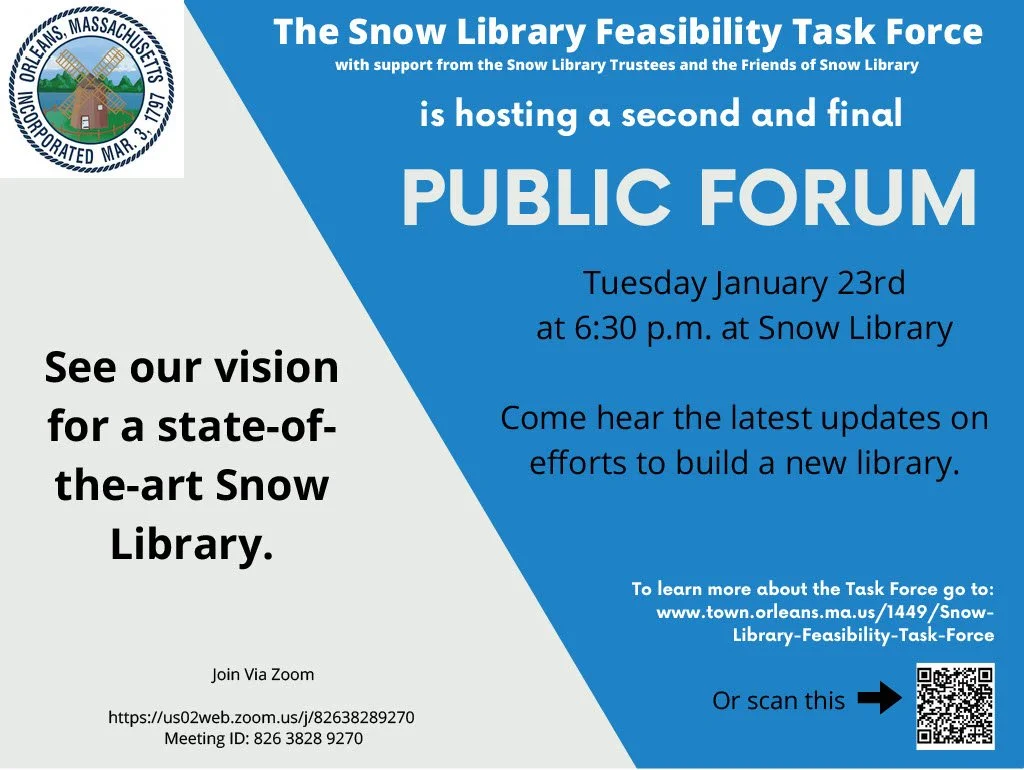 ORLEANS, MASSACHUSETTS
INCORPORATED MAR. 3, 1797

The Snow Library Feasibility Task Force
with support from the Snow Library Trustees and the Friends of Snow Library

is hosting a second and final

PUBLIC FORUM

Tuesday January 23rd
at 6:30 p.m. at Snow Library

Come hear the latest updates on efforts to build a new library.

See our vision for a state-of-the-art Snow Library.

To learn more about the Task Force go to:
www.town.orleans.ma.us/1449/Snow-Library-Feasibility-Task-Force

Or scan this

Join Via Zoom

https://us02web.zoom.us/j/82638289270
Meeting ID: 826 3828 9270